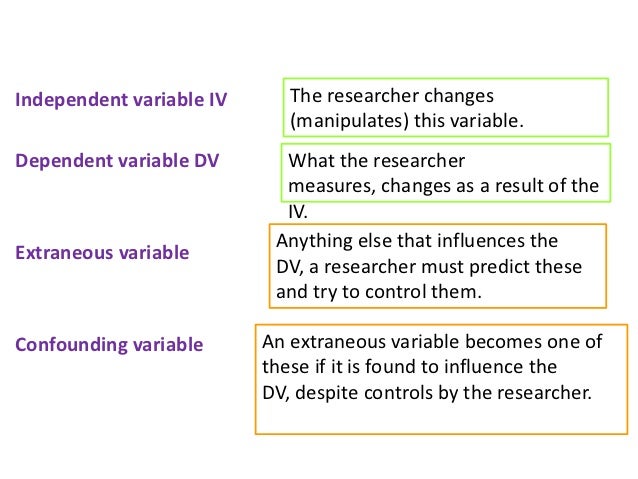 Independent variable IV

The researcher changes (manipulates) this variable.

Dependent variable DV

What the researcher measures, changes as a result of the IV.

Extraneous variable

Anything else that influences the DV, a researcher must predict these and try to control them.

Confounding variable

An extraneous variable becomes one of these if it is found to influence the DV, despite controls by the researcher.